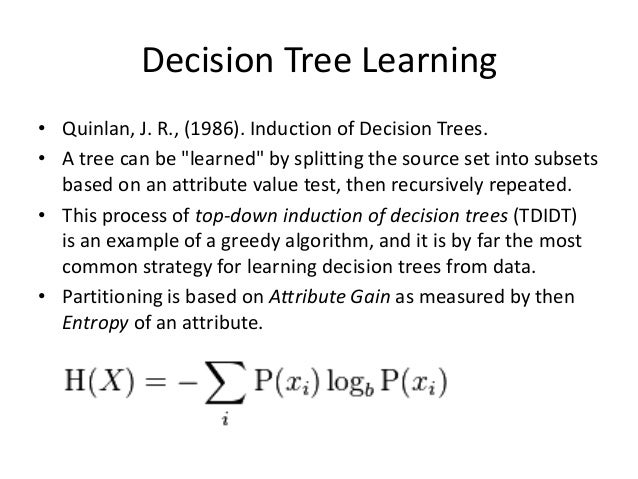 Decision Tree Learning

• Quinlan, J. R., (1986). Induction of Decision Trees.

• A tree can be "learned" by splitting the source set into subsets based on an attribute value test, then recursively repeated.

• This process of top-down induction of decision trees (TDIDT) is an example of a greedy algorithm, and it is by far the most common strategy for learning decision trees from data.

• Partitioning is based on Attribute Gain as measured by then Entropy of an attribute.

$\mathrm{H}(X) = -\sum_{i} \mathrm{P}(x_i) \log_b \mathrm{P}(x_i)$